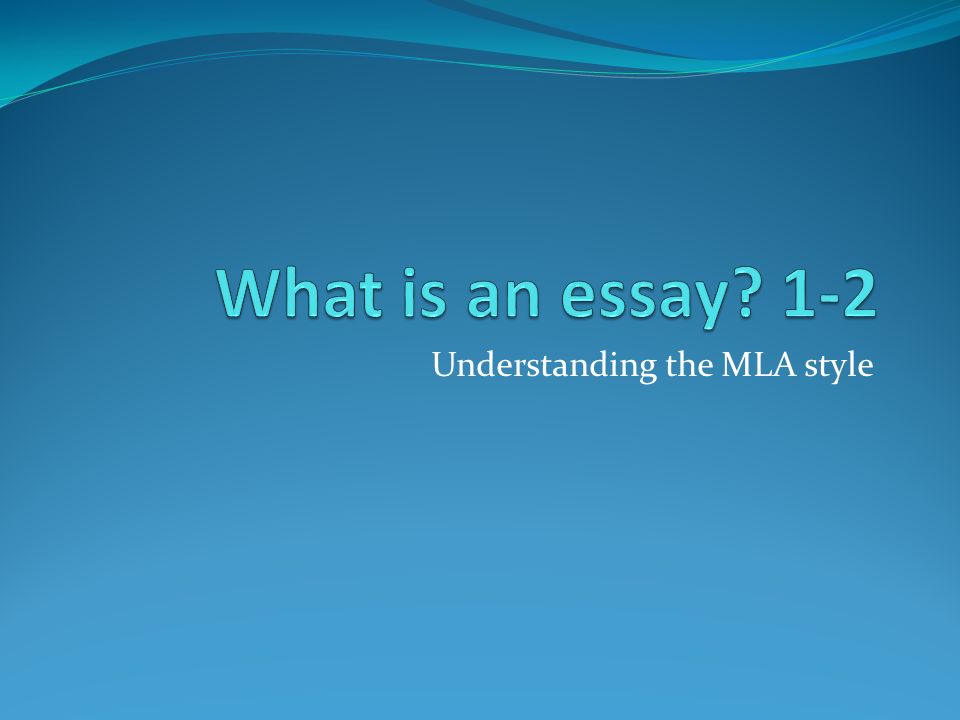 What is an essay? 1-2

Understanding the MLA style